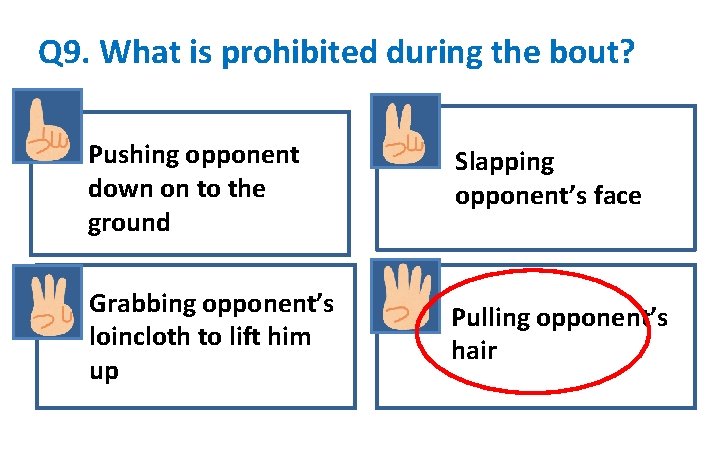 Q9. What is prohibited during the bout?

Pushing opponent down on to the ground

Slapping opponent's face

Grabbing opponent's loincloth to lift him up

Pulling opponent's hair